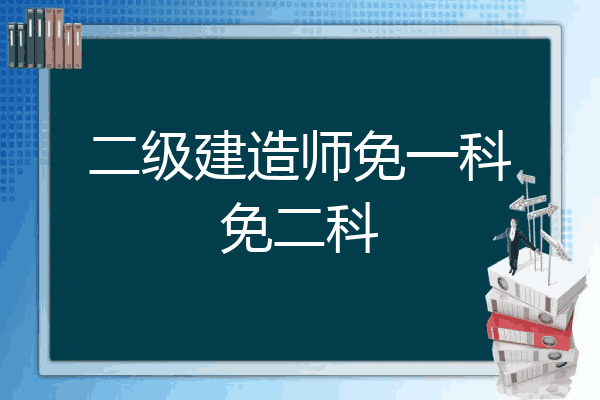 二级建造师免一科免二科